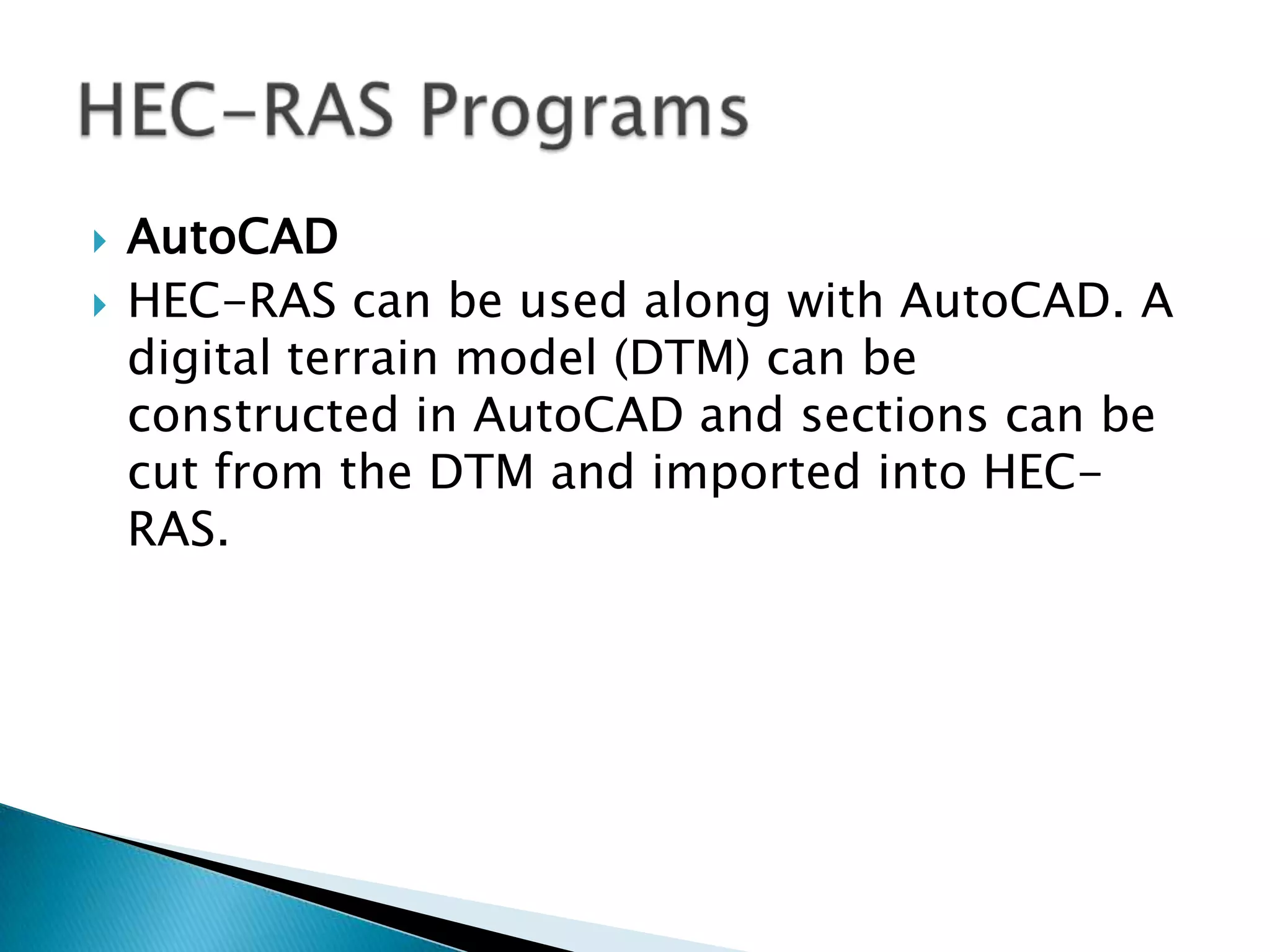 HEC-RAS Programs

AutoCAD

HEC-RAS can be used along with AutoCAD. A digital terrain model (DTM) can be constructed in AutoCAD and sections can be cut from the DTM and imported into HEC-RAS.